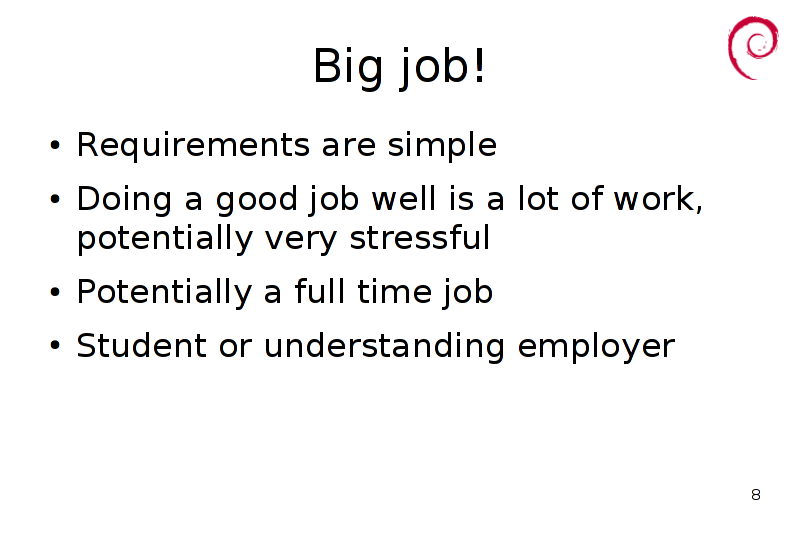 Big job!

• Requirements are simple

• Doing a good job well is a lot of work, potentially very stressful

• Potentially a full time job

• Student or understanding employer

8